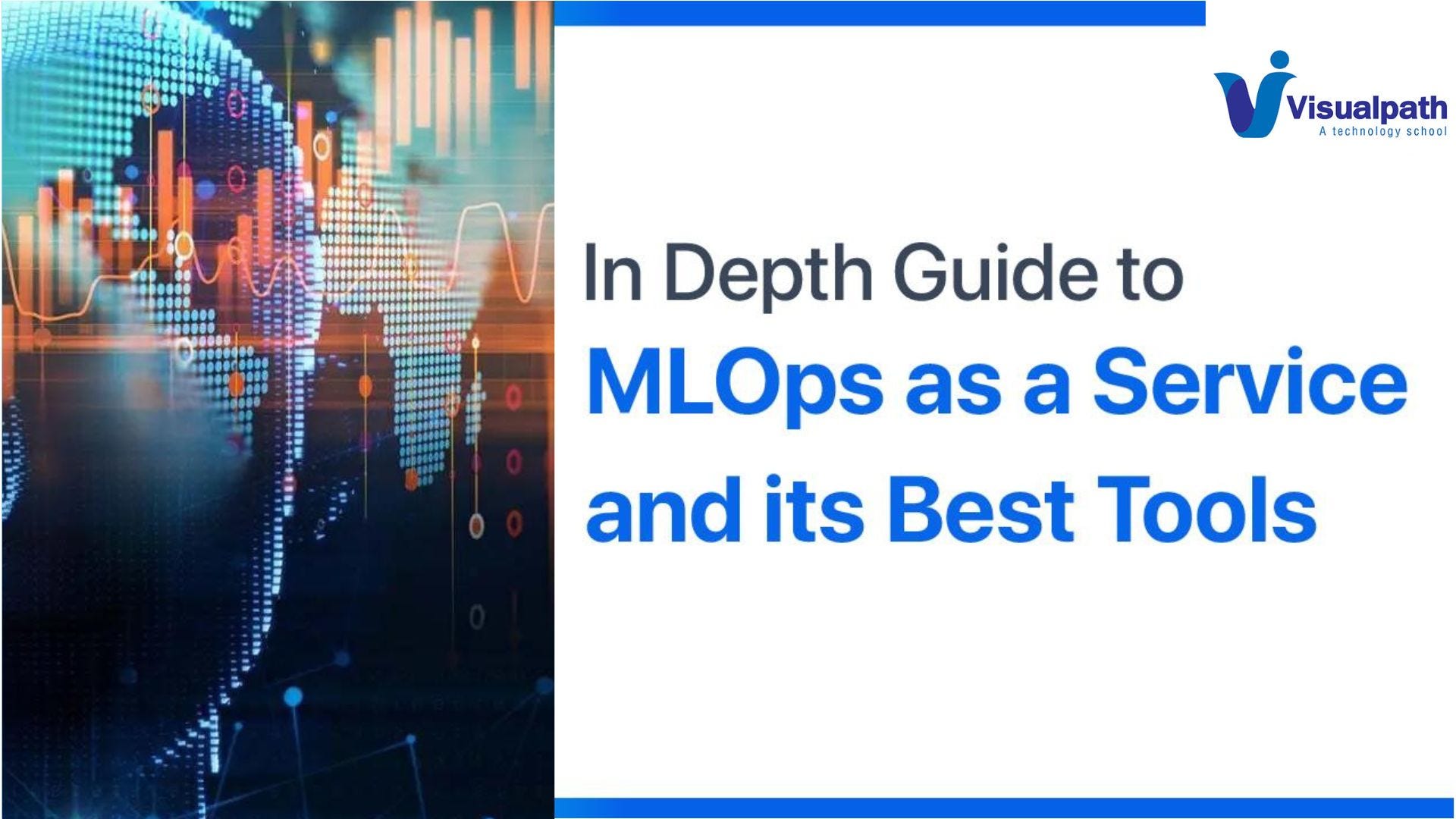 Visualpath
A technology school

In Depth Guide to
MLOps as a Service and its Best Tools